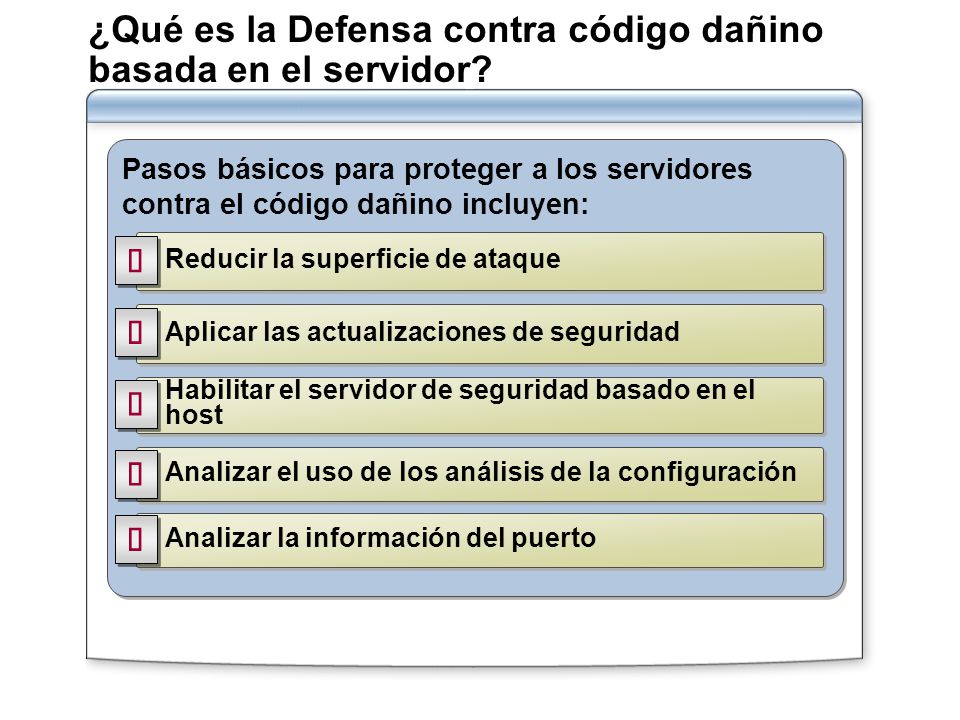 ¿Qué es la Defensa contra código dañino basada en el servidor?

Pasos básicos para proteger a los servidores contra el código dañino incluyen:

Reducir la superficie de ataque

Aplicar las actualizaciones de seguridad

Habilitar el servidor de seguridad basado en el host

Analizar el uso de los análisis de la configuración

Analizar la información del puerto